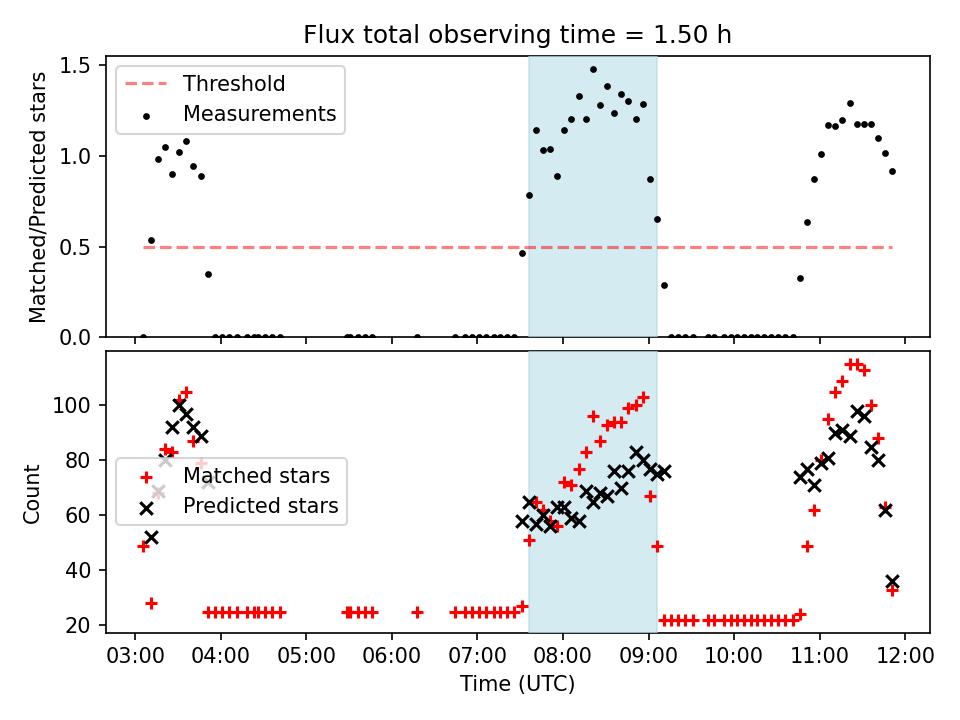 Flux total observing time = 1.50 h

Matched/Predicted stars

1.5
1.0
0.5
0.0

Threshold
Measurements

Count

100
80
60
40
20

Matched stars
Predicted stars

03:00 04:00 05:00 06:00 07:00 08:00 09:00 10:00 11:00 12:00

Time (UTC)